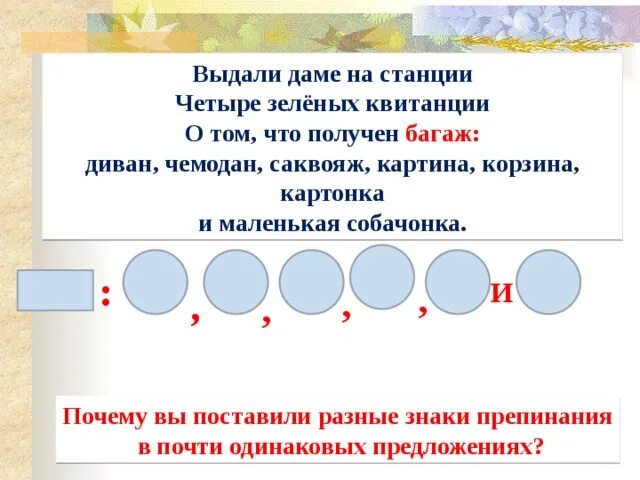 Выдали даме на станции
Четыре зелёных квитанции
О том, что получен багаж:
диван, чемодан, саквояж, картина, корзина, картонка
и маленькая собачонка.

: , , , , и

Почему вы поставили разные знаки препинания в почти одинаковых предложениях?